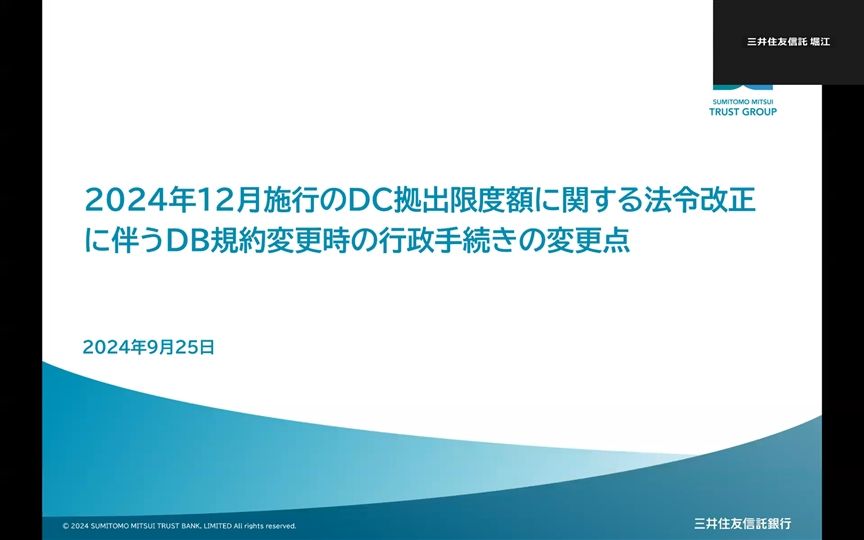 三井住友信託 堀江

SUMITOMO MITSUI
TRUST GROUP

2024年12月施行のDC拠出限度額に関する法令改正に伴うDB規約変更時の行政手続きの変更点

2024年9月25日

© 2024 SUMITOMO MITSUI TRUST BANK, LIMITED All rights reserved.

三井住友信託銀行